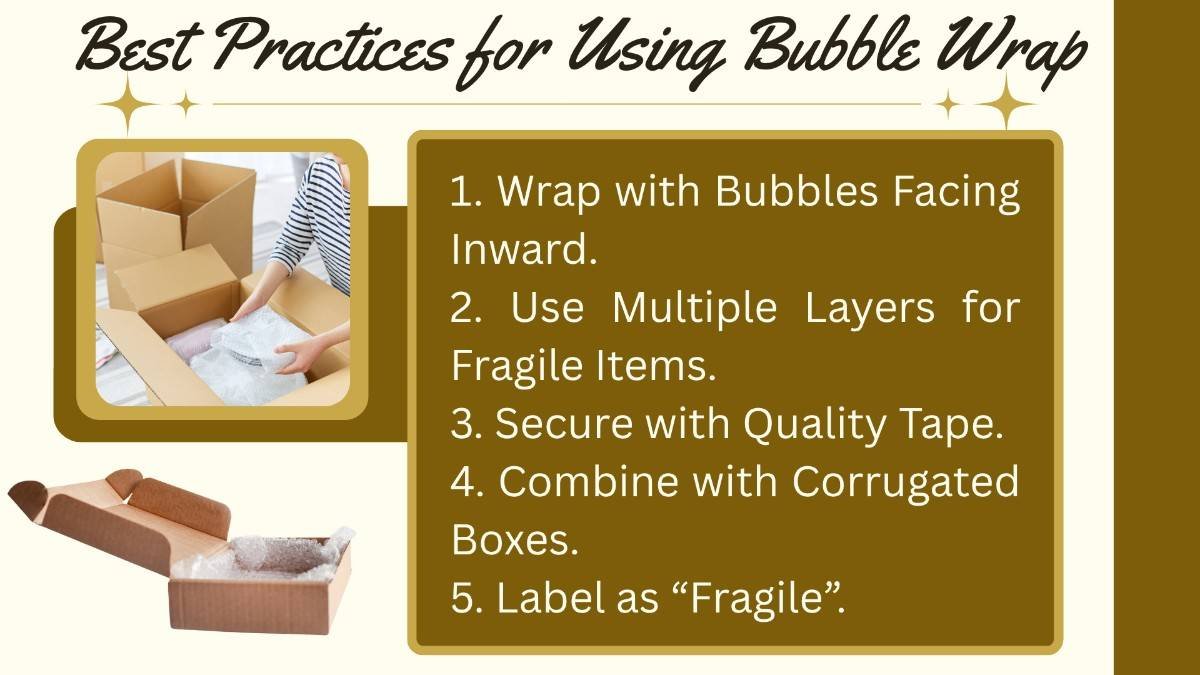 Best Practices for Using Bubble Wrap

1. Wrap with Bubbles Facing Inward.
2. Use Multiple Layers for Fragile Items.
3. Secure with Quality Tape.
4. Combine with Corrugated Boxes.
5. Label as “Fragile”.